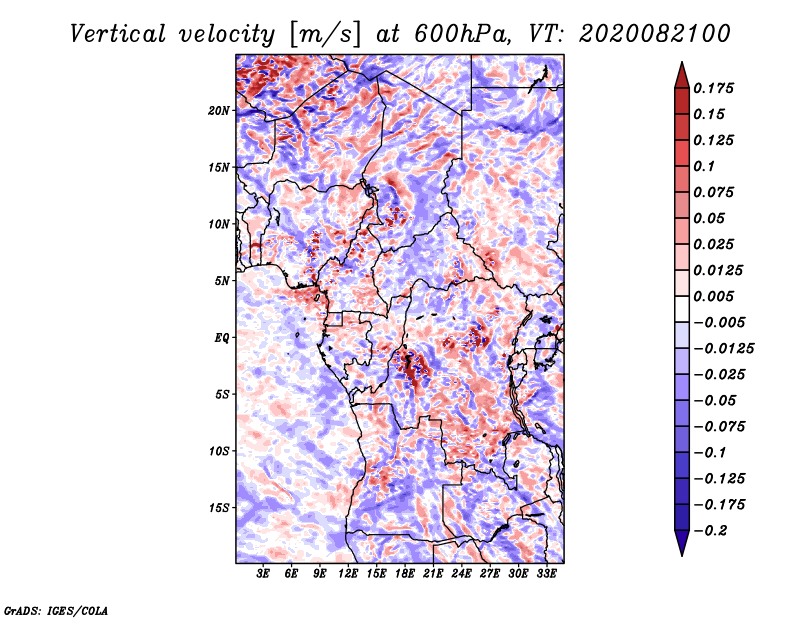 Vertical velocity [m/s] at 600hPa, VT: 2020082100

20N
15N
10N
5N
EQ
5S
10S
15S

3E 6E 9E 12E 15E 18E 21E 24E 27E 30E 33E

0.175
0.15
0.125
0.1
0.075
0.05
0.025
0.0125
0.005
−0.005
−0.0125
−0.025
−0.05
−0.075
−0.1
−0.125
−0.175
−0.2

GrADS: IGES/COLA